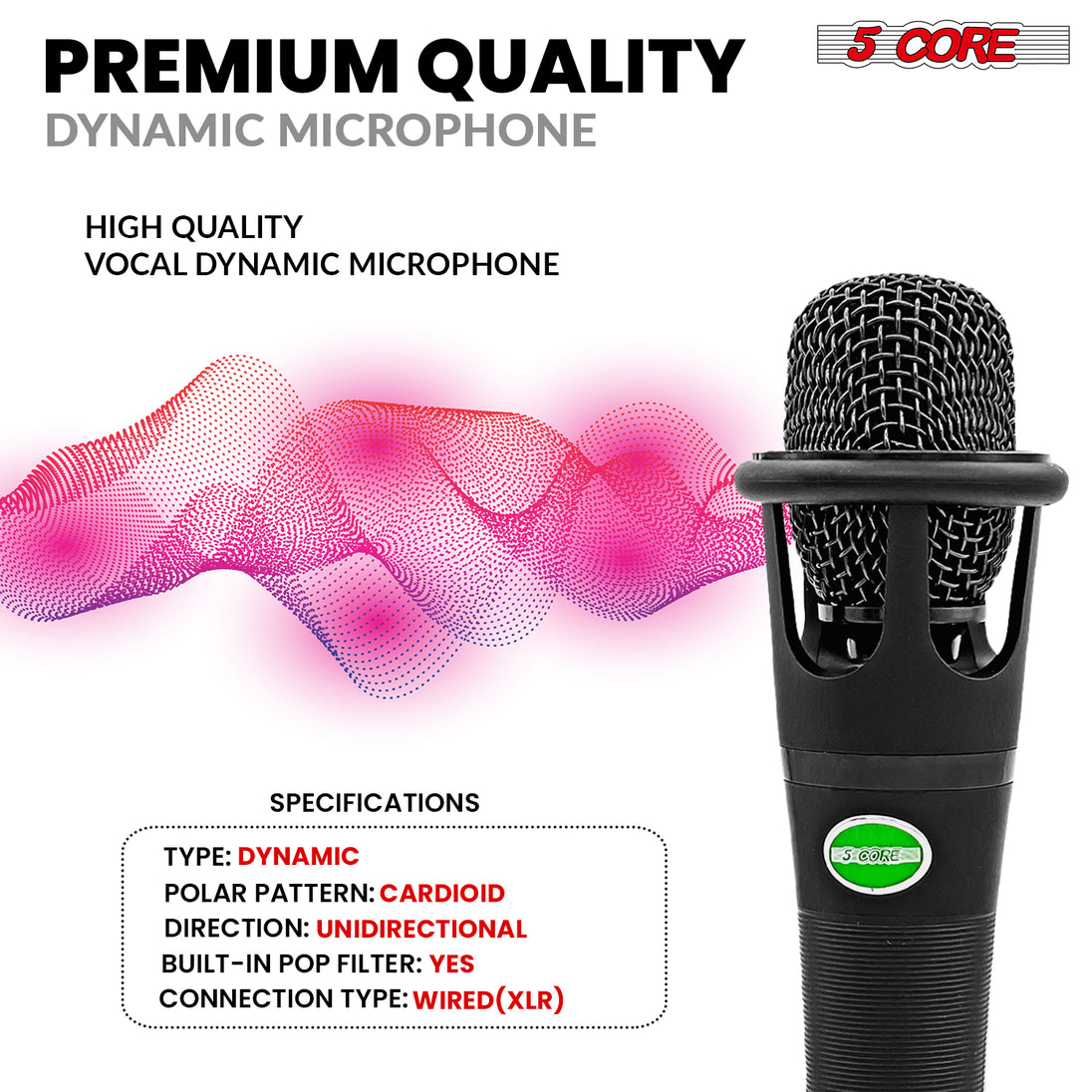 PREMIUM QUALITY
DYNAMIC MICROPHONE

5 CORE

HIGH QUALITY
VOCAL DYNAMIC MICROPHONE

SPECIFICATIONS

TYPE: DYNAMIC
POLAR PATTERN: CARDIOID
DIRECTION: UNIDIRECTIONAL
BUILT-IN POP FILTER: YES
CONNECTION TYPE: WIRED(XLR)

5 CORE